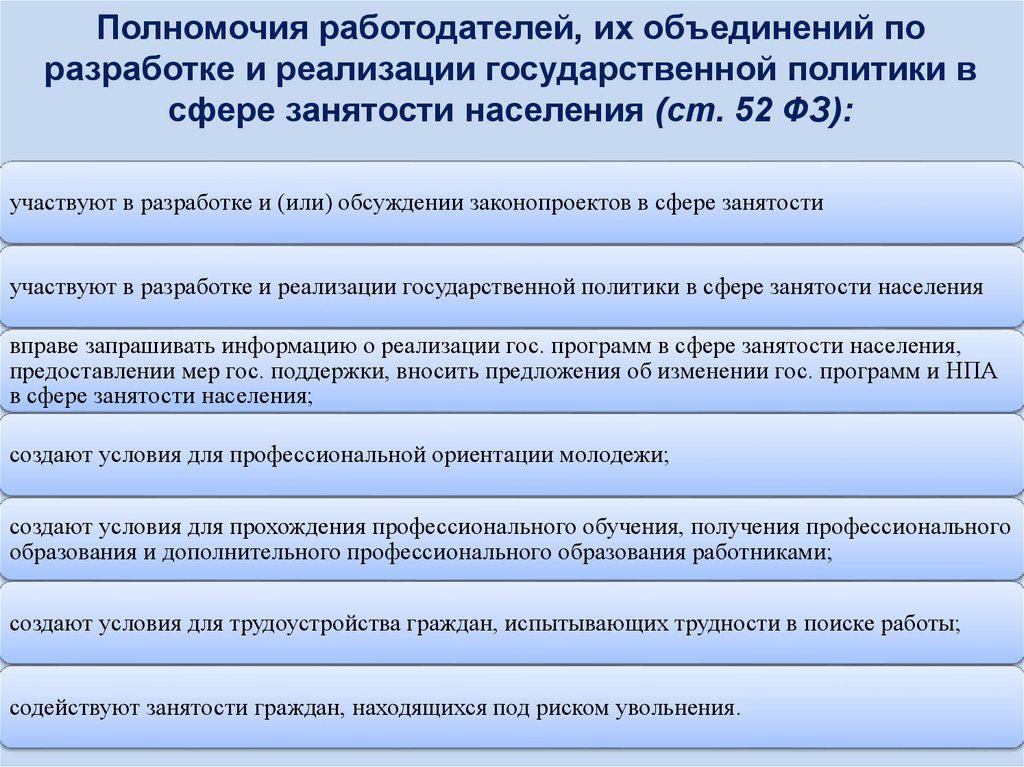 Полномочия работодателей, их объединений по разработке и реализации государственной политики в сфере занятости населения (ст. 52 ФЗ):

участвуют в разработке и (или) обсуждении законопроектов в сфере занятости

участвуют в разработке и реализации государственной политики в сфере занятости населения

вправе запрашивать информацию о реализации гос. программ в сфере занятости населения, предоставлении мер гос. поддержки, вносить предложения об изменении гос. программ и НПА в сфере занятости населения;

создают условия для профессиональной ориентации молодежи;

создают условия для прохождения профессионального обучения, получения профессионального образования и дополнительного профессионального образования работниками;

создают условия для трудоустройства граждан, испытывающих трудности в поиске работы;

содействуют занятости граждан, находящихся под риском увольнения.